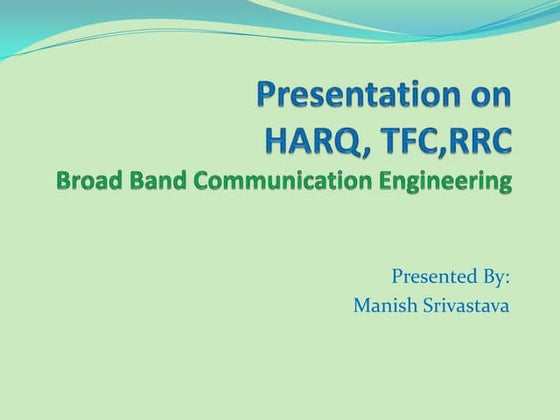 Presentation on
HARQ, TFC,RRC
Broad Band Communication Engineering

Presented By:
Manish Srivastava